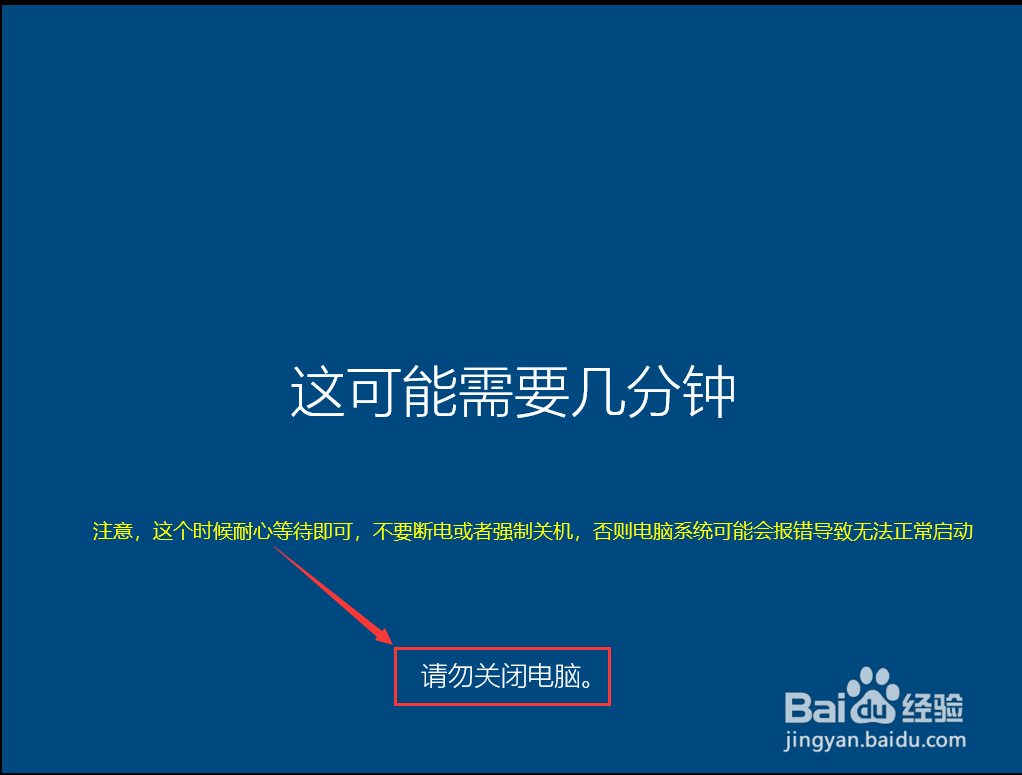 这可能需要几分钟

注意，这个时候耐心等待即可，不要断电或者强制关机，否则电脑系统可能会报错导致无法正常启动

请勿关闭电脑。

Baidu经验
jingyan.baidu.com